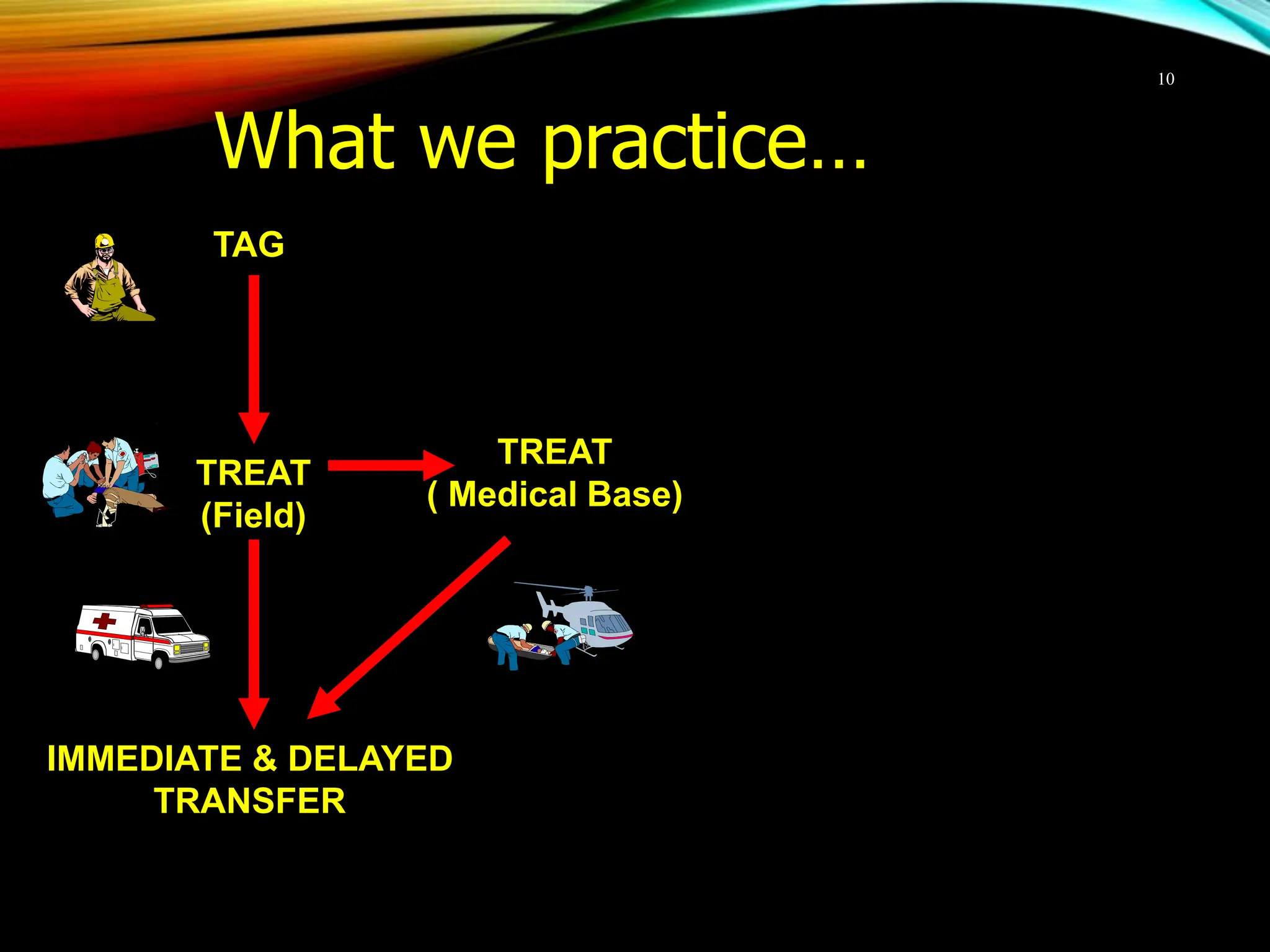 10

What we practice…

TAG

TREAT
(Field)

TREAT
( Medical Base)

IMMEDIATE & DELAYED
TRANSFER